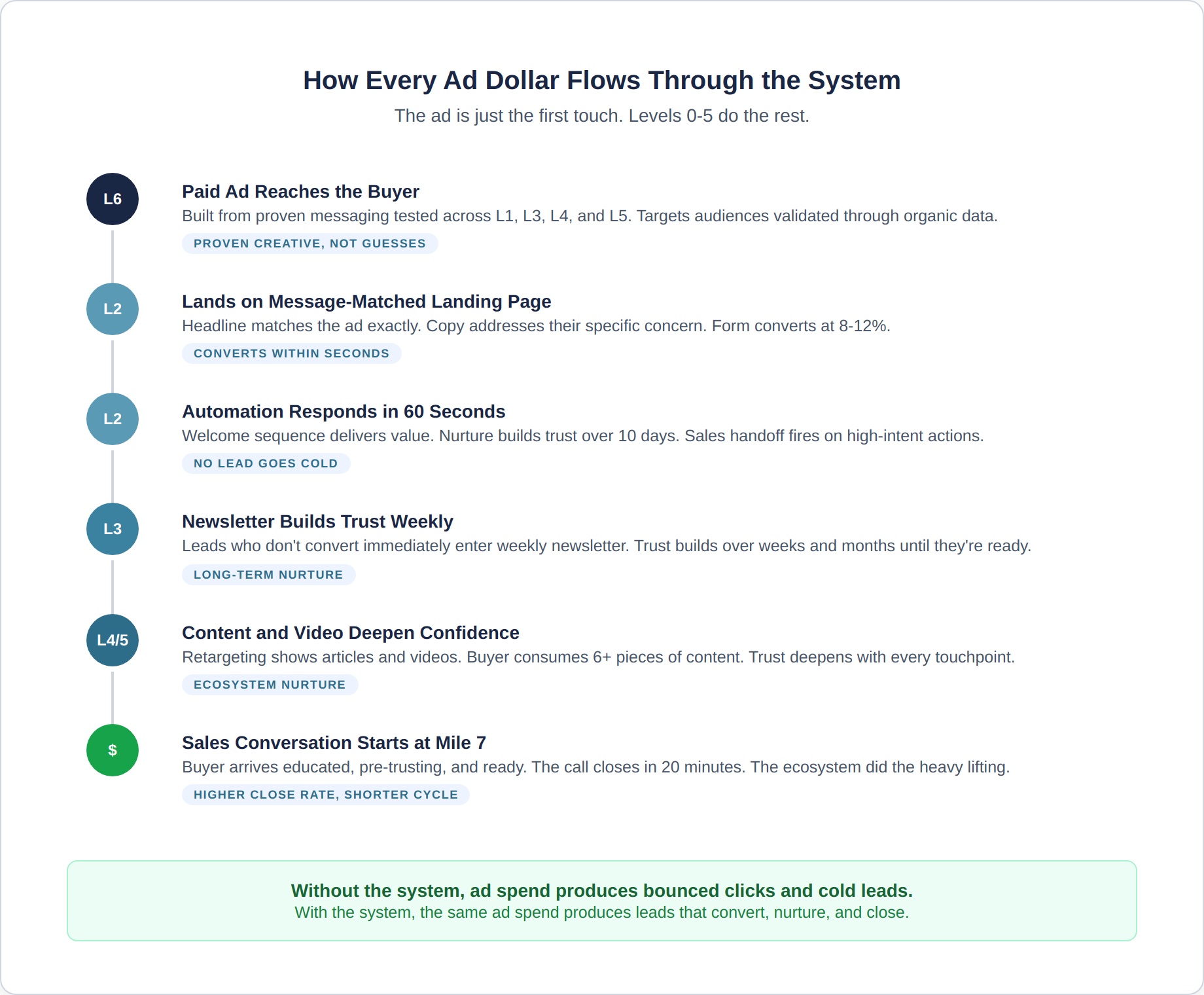 How Every Ad Dollar Flows Through the System

The ad is just the first touch. Levels 0-5 do the rest.

L6

Paid Ad Reaches the Buyer

Built from proven messaging tested across L1, L3, L4, and L5. Targets audiences validated through organic data.

PROVEN CREATIVE, NOT GUESSES

L2

Lands on Message-Matched Landing Page

Headline matches the ad exactly. Copy addresses their specific concern. Form converts at 8-12%.

CONVERTS WITHIN SECONDS

L2

Automation Responds in 60 Seconds

Welcome sequence delivers value. Nurture builds trust over 10 days. Sales handoff fires on high-intent actions.

NO LEAD GOES COLD

L3

Newsletter Builds Trust Weekly

Leads who don't convert immediately enter weekly newsletter. Trust builds over weeks and months until they're ready.

LONG-TERM NURTURE

L4/5

Content and Video Deepen Confidence

Retargeting shows articles and videos. Buyer consumes 6+ pieces of content. Trust deepens with every touchpoint.

ECOSYSTEM NURTURE

$

Sales Conversation Starts at Mile 7

Buyer arrives educated, pre-trusting, and ready. The call closes in 20 minutes. The ecosystem did the heavy lifting.

HIGHER CLOSE RATE, SHORTER CYCLE

Without the system, ad spend produces bounced clicks and cold leads.
With the system, the same ad spend produces leads that convert, nurture, and close.